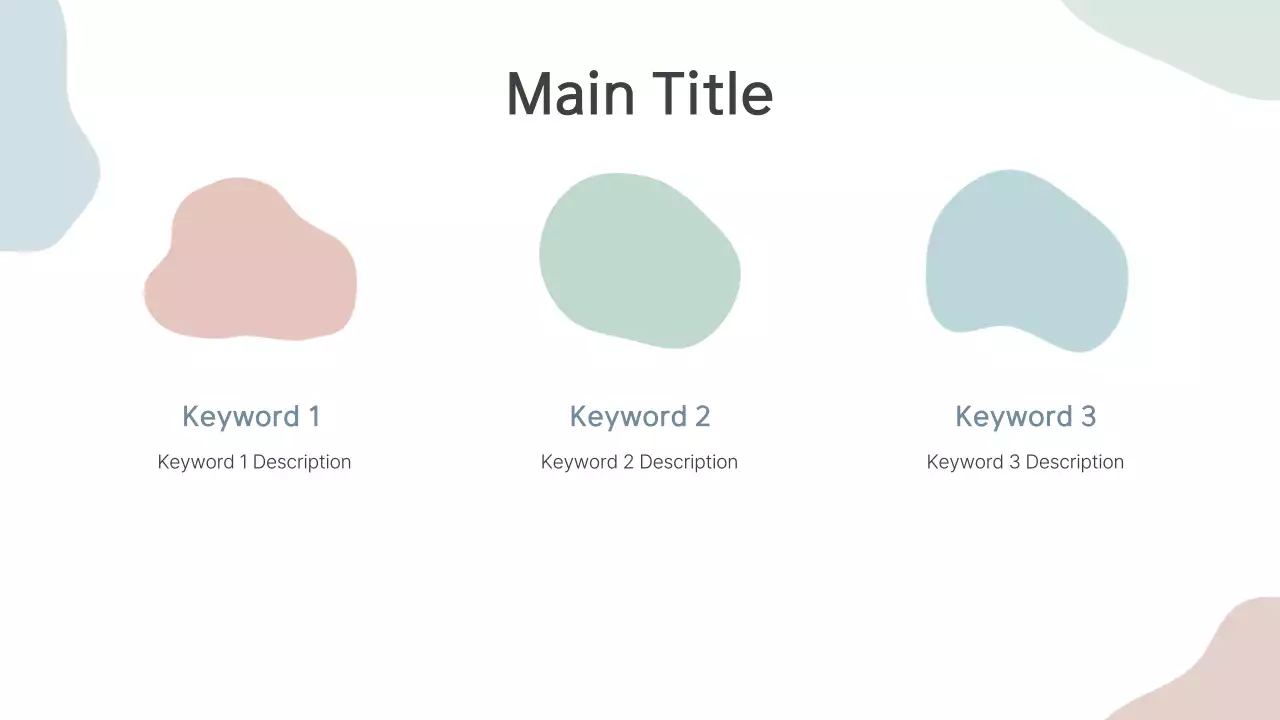 Main Title

Keyword 1

Keyword 1 Description

Keyword 2

Keyword 2 Description

Keyword 3

Keyword 3 Description